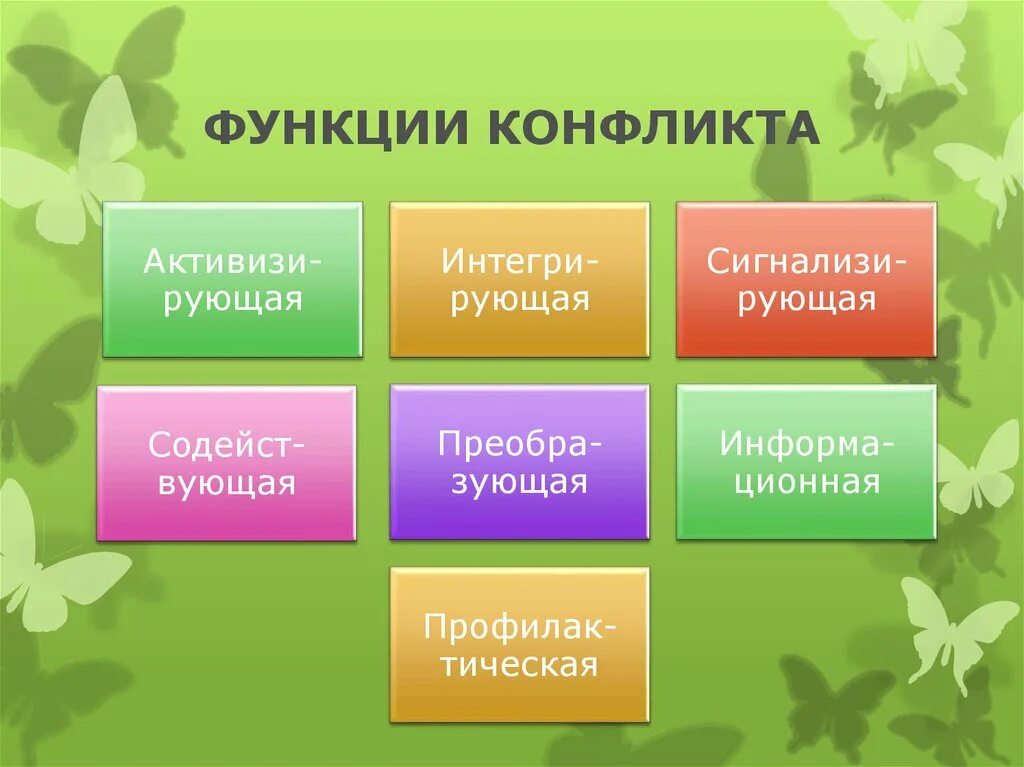 ФУНКЦИИ КОНФЛИКТА

Активизирующая

Интегрирующая

Сигнализирующая

Содействующая

Преобразующая

Информационная

Профилактическая